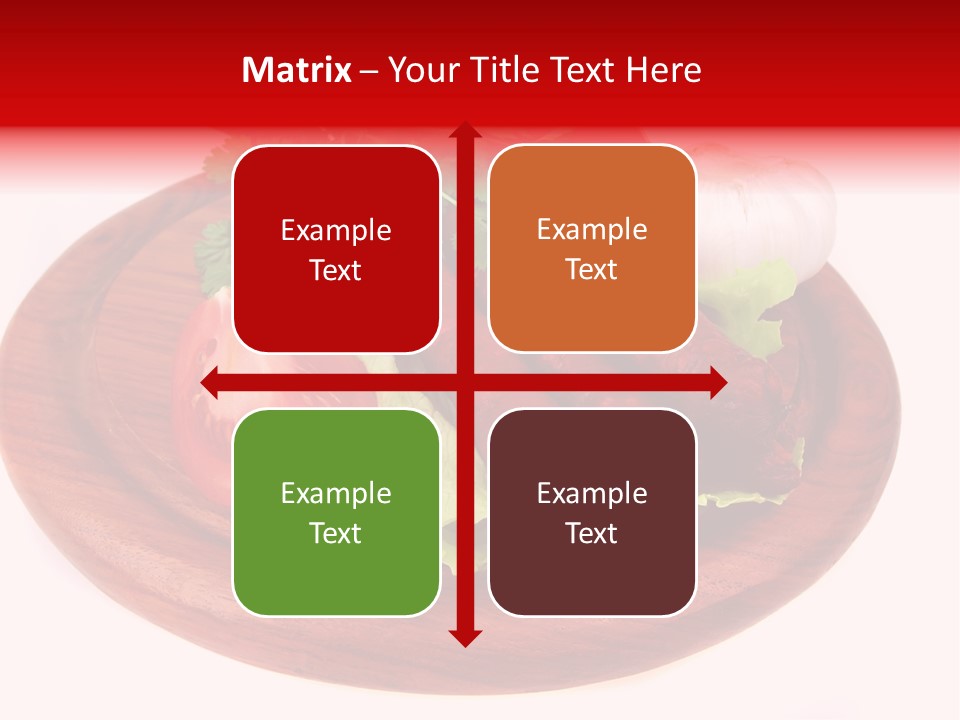 Matrix – Your Title Text Here

Example Text

Example Text

Example Text

Example Text